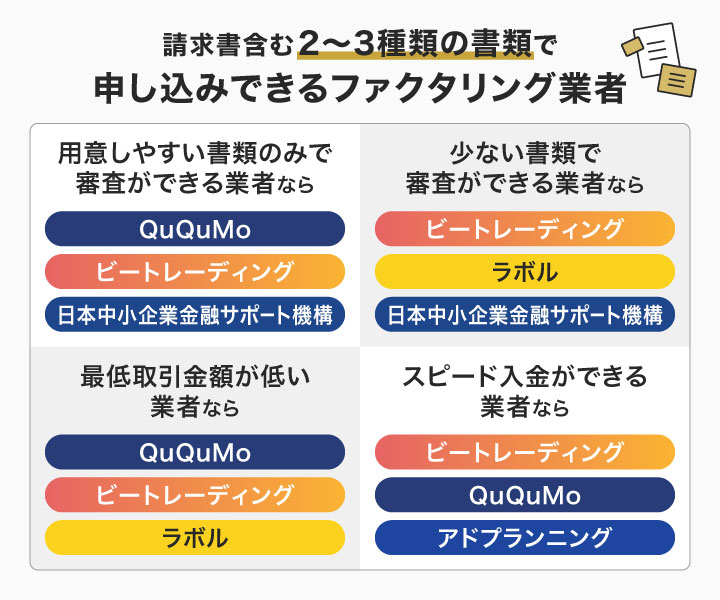 請求書含む2〜3種類の書類で
申し込みできるファクタリング業者

用意しやすい書類のみで
審査ができる業者なら

QuQuMo

ビートレーディング

日本中小企業金融サポート機構

少ない書類で
審査ができる業者なら

ビートレーディング

ラボル

日本中小企業金融サポート機構

最低取引金額が低い
業者なら

QuQuMo

ビートレーディング

ラボル

スピード入金ができる
業者なら

ビートレーディング

QuQuMo

アドプランニング